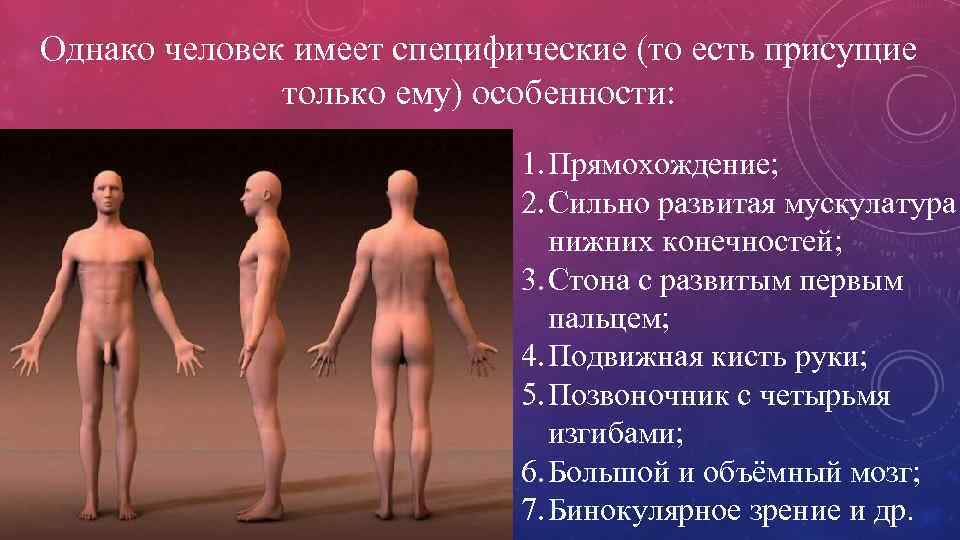 Однако человек имеет специфические (то есть присущие только ему) особенности:

1. Прямохождение;
2. Сильно развитая мускулатура нижних конечностей;
3. Стона с развитым первым пальцем;
4. Подвижная кисть руки;
5. Позвоночник с четырьмя изгибами;
6. Большой и объёмный мозг;
7. Бинокулярное зрение и др.